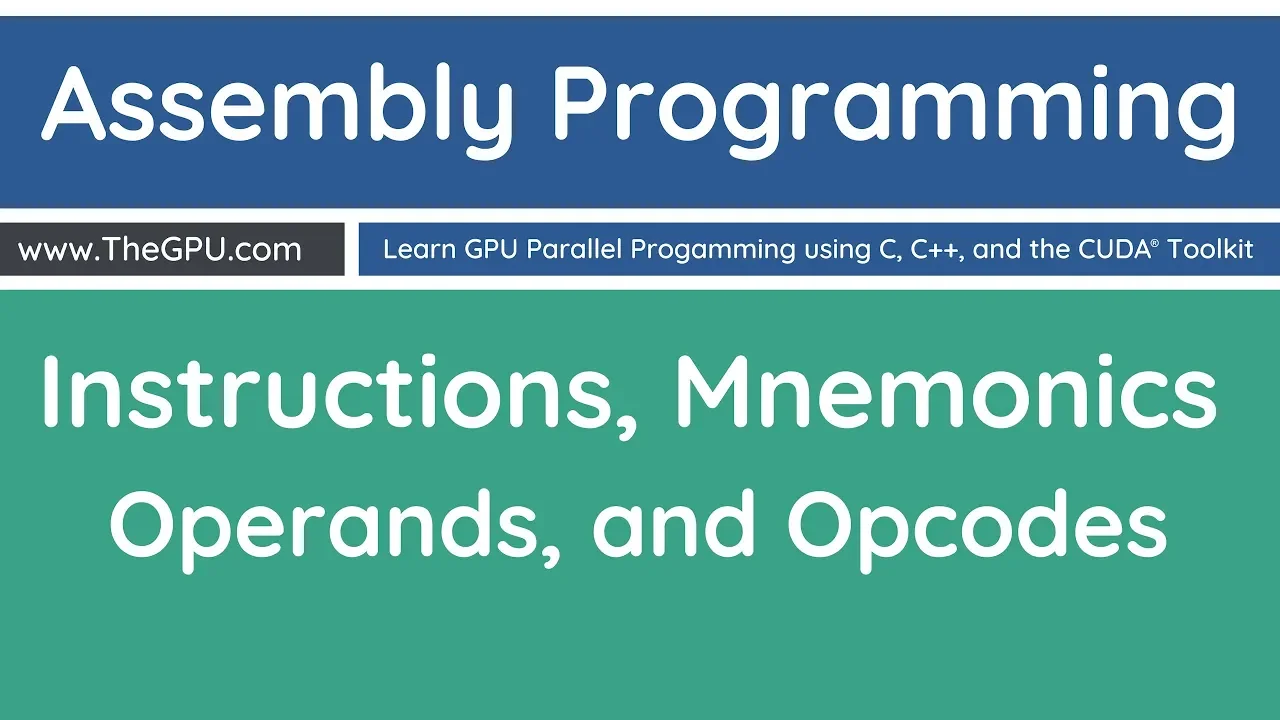 Assembly Programming

www.TheGPU.com

Learn GPU Parallel Progamming using C, C++, and the CUDA® Toolkit

Instructions, Mnemonics
Operands, and Opcodes